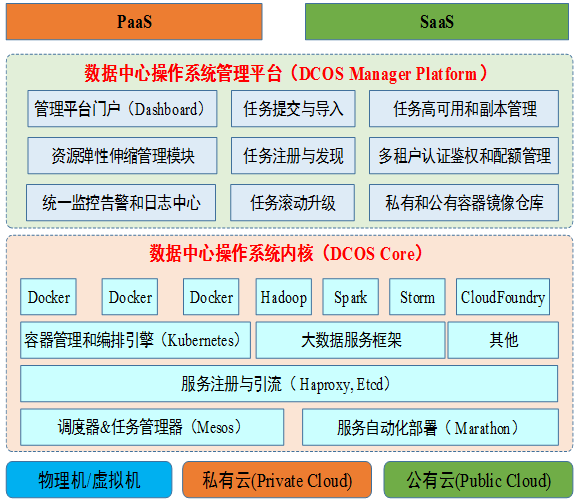 PaaS

SaaS

数据中心操作系统管理平台（DCOS Manager Platform）

管理平台门户（Dashboard）

任务提交与导入

任务高可用和副本管理

资源弹性伸缩管理模块

任务注册与发现

多租户认证鉴权和配额管理

统一监控告警和日志中心

任务滚动升级

私有和公有容器镜像仓库

数据中心操作系统内核（DCOS Core）

Docker

Docker

Docker

Hadoop

Spark

Storm

CloudFoundry

容器管理和编排引擎（Kubernetes）

大数据服务框架

其他

服务注册与引流（Haproxy, Etcd）

调度器&任务管理器（Mesos）

服务自动化部署（Marathon）

物理机/虚拟机

私有云(Private Cloud)

公有云(Public Cloud)